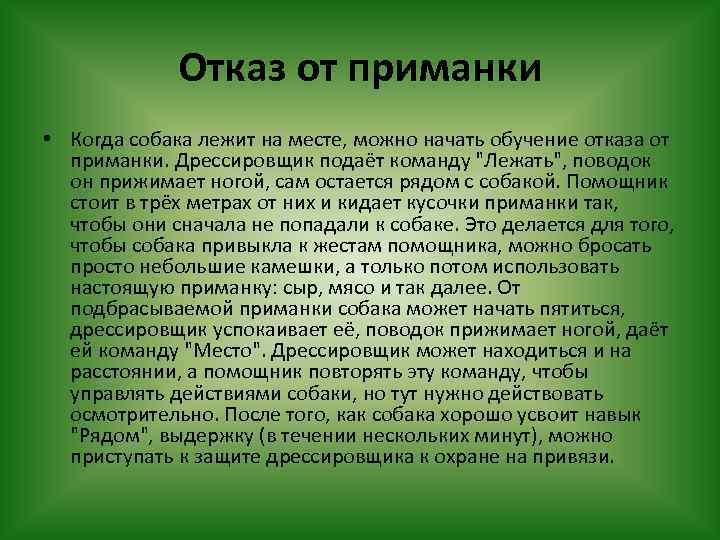 Отказ от приманки

• Когда собака лежит на месте, можно начать обучение отказа от приманки. Дрессировщик подаёт команду "Лежать", поводок он прижимает ногой, сам остается рядом с собакой. Помощник стоит в трёх метрах от них и кидает кусочки приманки так, чтобы они сначала не попадали к собаке. Это делается для того, чтобы собака привыкла к жестам помощника, можно бросать просто небольшие камешки, а только потом использовать настоящую приманку: сыр, мясо и так далее. От подбрасываемой приманки собака может начать пятиться, дрессировщик успокаивает её, поводок прижимает ногой, даёт ей команду "Место". Дрессировщик может находиться и на расстоянии, а помощник повторять эту команду, чтобы управлять действиями собаки, но тут нужно действовать осмотрительно. После того, как собака хорошо усвоит навык "Рядом", выдержку (в течении нескольких минут), можно приступать к защите дрессировщика к охране на привязи.